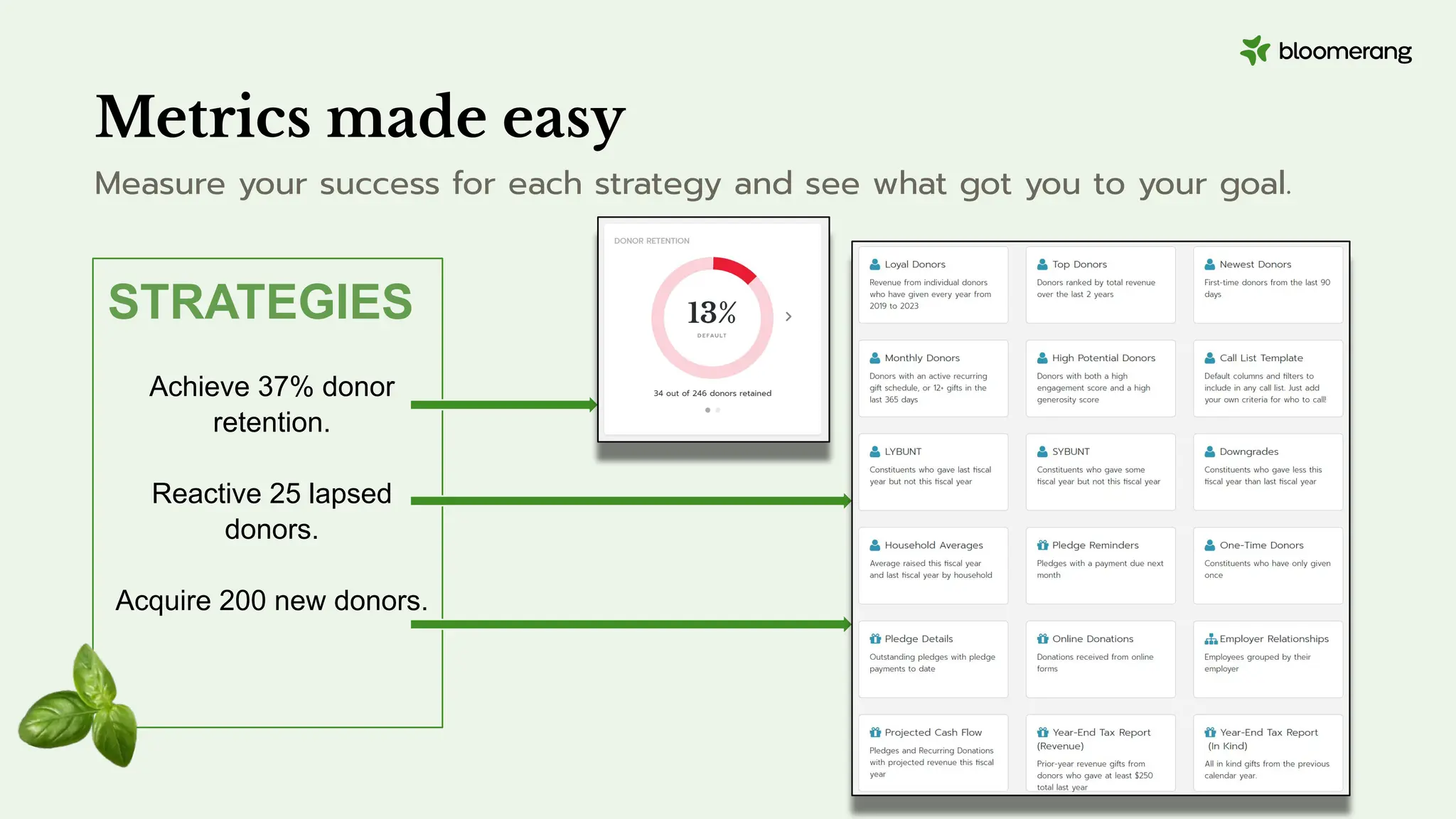 bloomerang

Metrics made easy

Measure your success for each strategy and see what got you to your goal.

STRATEGIES

Achieve 37% donor retention.

Reactive 25 lapsed donors.

Acquire 200 new donors.

DONOR RETENTION

13%

DEFAULT

34 out of 246 donors retained

Loyal Donors
Revenue from individual donors who have given every year from 2019 to 2023

Top Donors
Donors ranked by total revenue over the last 2 years

Newest Donors
First-time donors from the last 90 days

Monthly Donors
Donors with an active recurring gift schedule, or 12+ gifts in the last 365 days

High Potential Donors
Donors with both a high engagement score and a high generosity score

Call List Template
Default columns and filters to include in any call list. Just add your own criteria for who to call!

LYBUNT
Constituents who gave last fiscal year but not this fiscal year

SYBUNT
Constituents who gave some fiscal year but not this fiscal year

Downgrades
Constituents who gave less this fiscal year than last fiscal year

Household Averages
Average raised this fiscal year and last fiscal year by household

Pledge Reminders
Pledges with a payment due next month

One-Time Donors
Constituents who have only given once

Pledge Details
Outstanding pledges with pledge payments to date

Online Donations
Donations received from online forms

Employer Relationships
Employees grouped by their employer

Projected Cash Flow
Pledges and Recurring Donations with projected revenue this fiscal year

Year-End Tax Report (Revenue)
Prior-year revenue gifts from donors who gave at least $250 total last year

Year-End Tax Report (In Kind)
All in kind gifts from the previous calendar year.